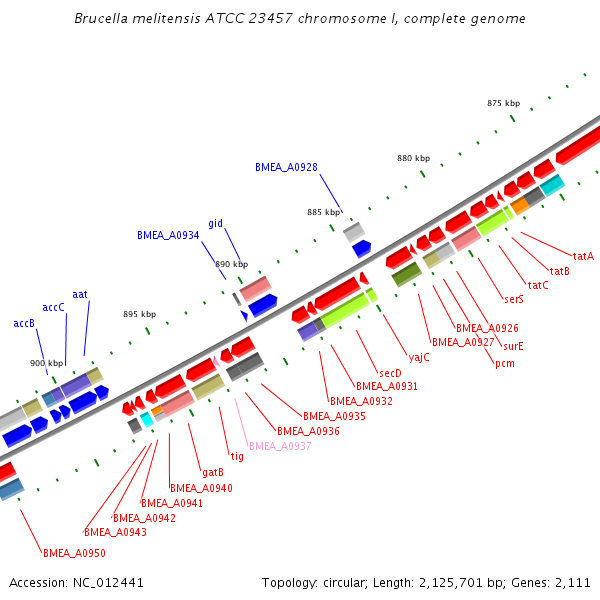 Brucella melitensis ATCC 23457 chromosome I, complete genome

875 kbp
880 kbp
885 kbp
890 kbp
895 kbp
900 kbp

BMEA_A0928
gid
BMEA_A0934
aat
accC
accB

tatA
tatB
tatC
serS
BMEA_A0926
surE
BMEA_A0927
pcm
yajC
secD
BMEA_A0931
BMEA_A0932
BMEA_A0935
BMEA_A0936
BMEA_A0937
tig
gatB
BMEA_A0940
BMEA_A0941
BMEA_A0942
BMEA_A0943
BMEA_A0950

Accession: NC_012441
Topology: circular; Length: 2,125,701 bp; Genes: 2,111